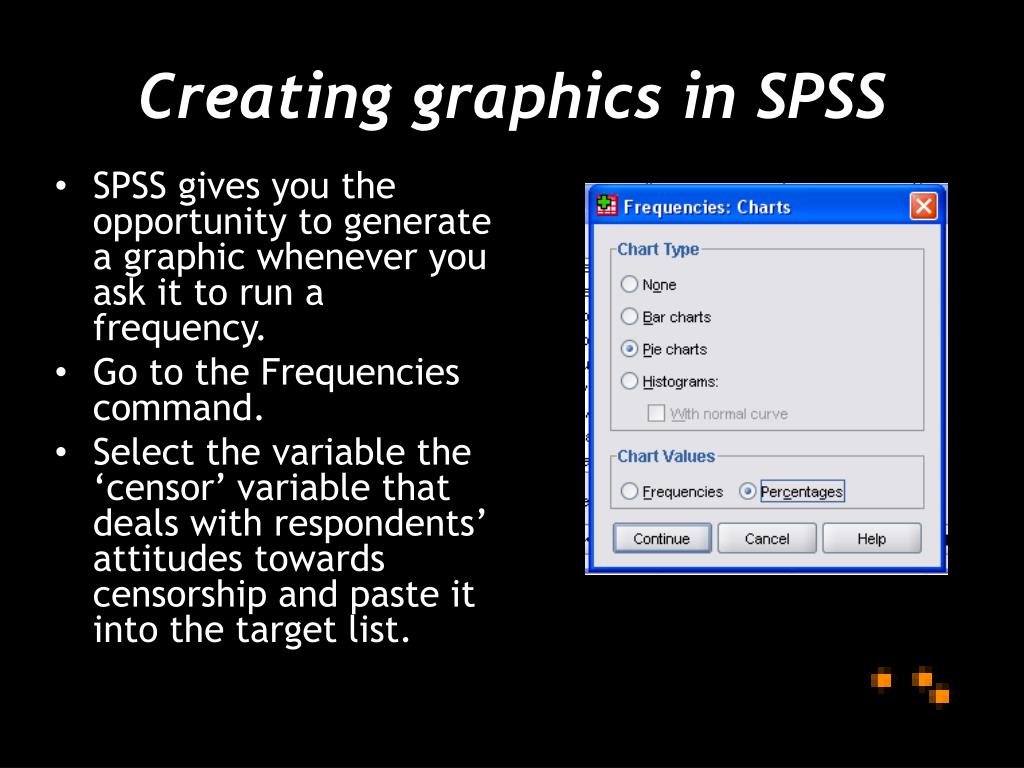 Creating graphics in SPSS

• SPSS gives you the opportunity to generate a graphic whenever you ask it to run a frequency.
• Go to the Frequencies command.
• Select the variable the ‘censor’ variable that deals with respondents’ attitudes towards censorship and paste it into the target list.

Frequencies: Charts

Chart Type
None
Bar charts
Pie charts
Histograms:
With normal curve

Chart Values
Frequencies
Percentages

Continue
Cancel
Help